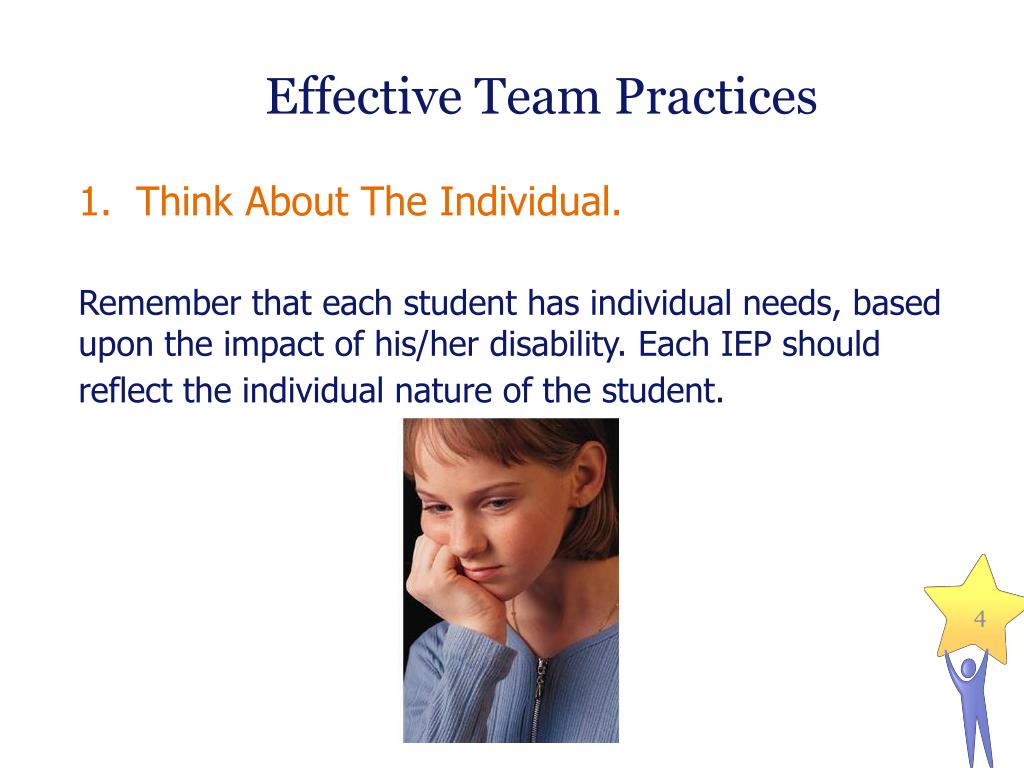 Effective Team Practices

1. Think About The Individual.

Remember that each student has individual needs, based upon the impact of his/her disability. Each IEP should reflect the individual nature of the student.

4